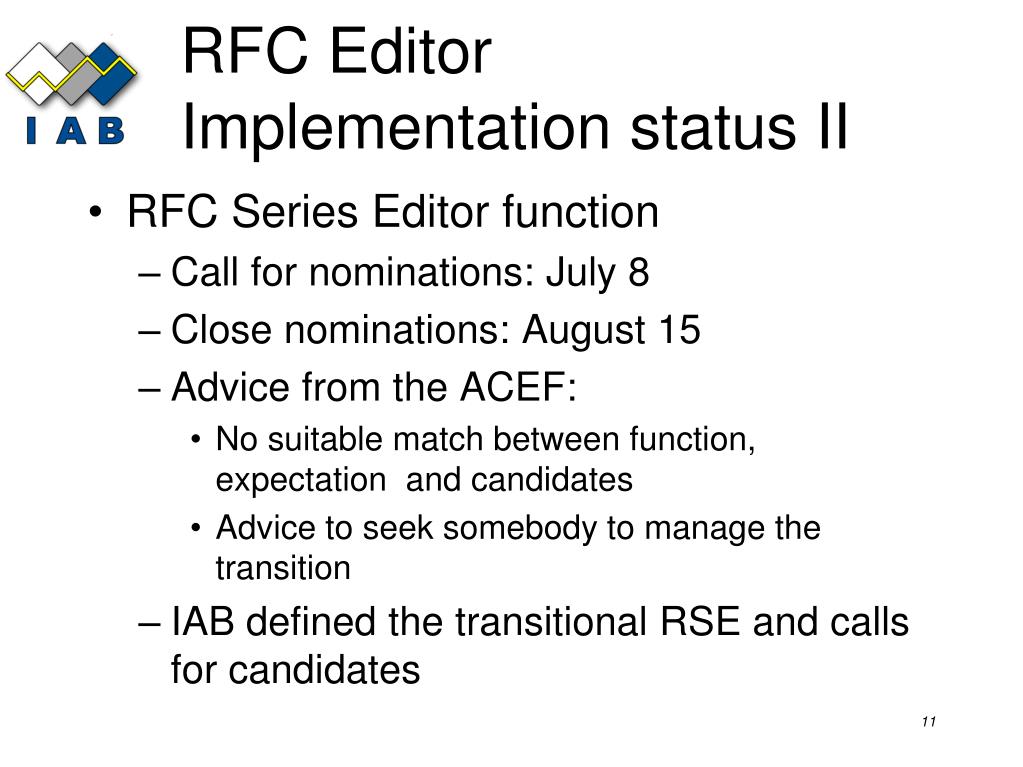 I A B

RFC Editor
Implementation status II

• RFC Series Editor function
– Call for nominations: July 8
– Close nominations: August 15
– Advice from the ACEF:
• No suitable match between function, expectation and candidates
• Advice to seek somebody to manage the transition
– IAB defined the transitional RSE and calls for candidates

11